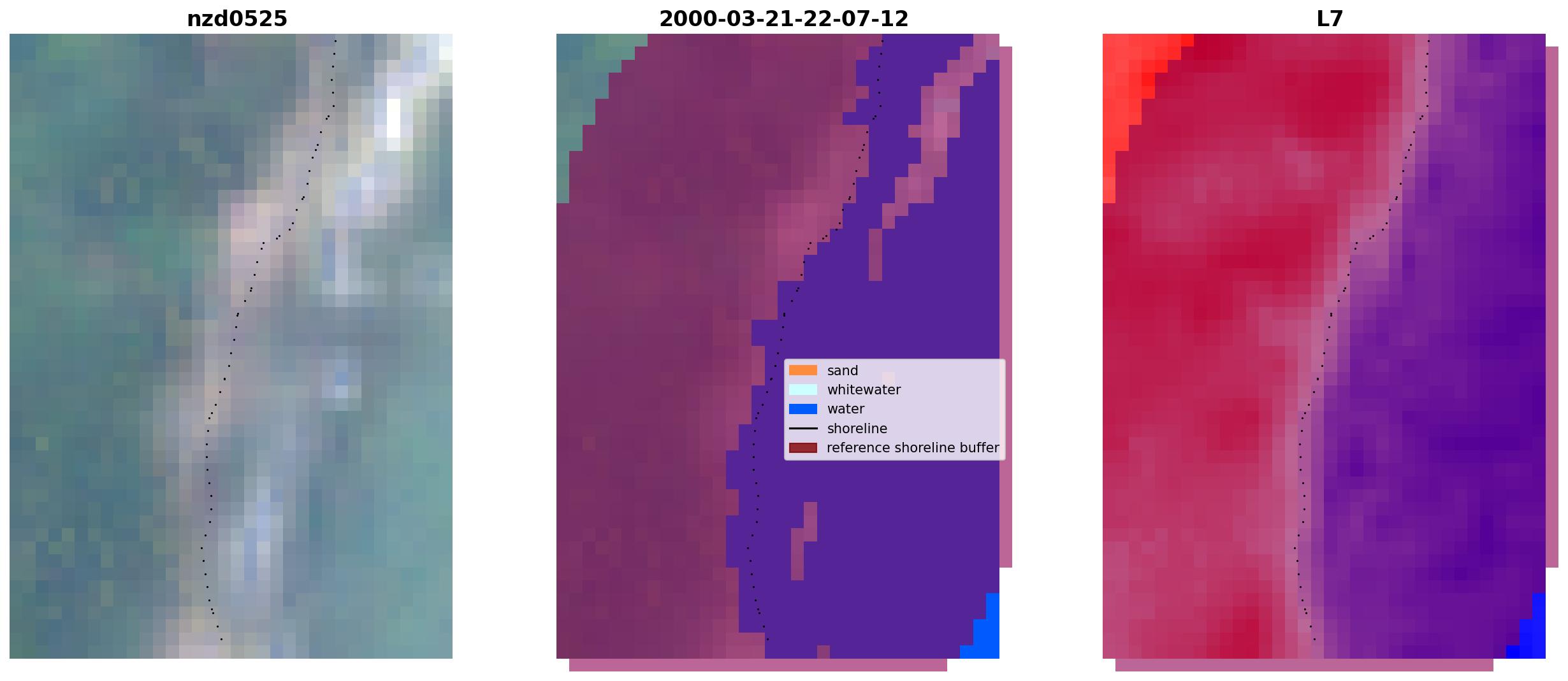 nzd0525

2000-03-21-22-07-12

sand
whitewater
water
shoreline
reference shoreline buffer

L7